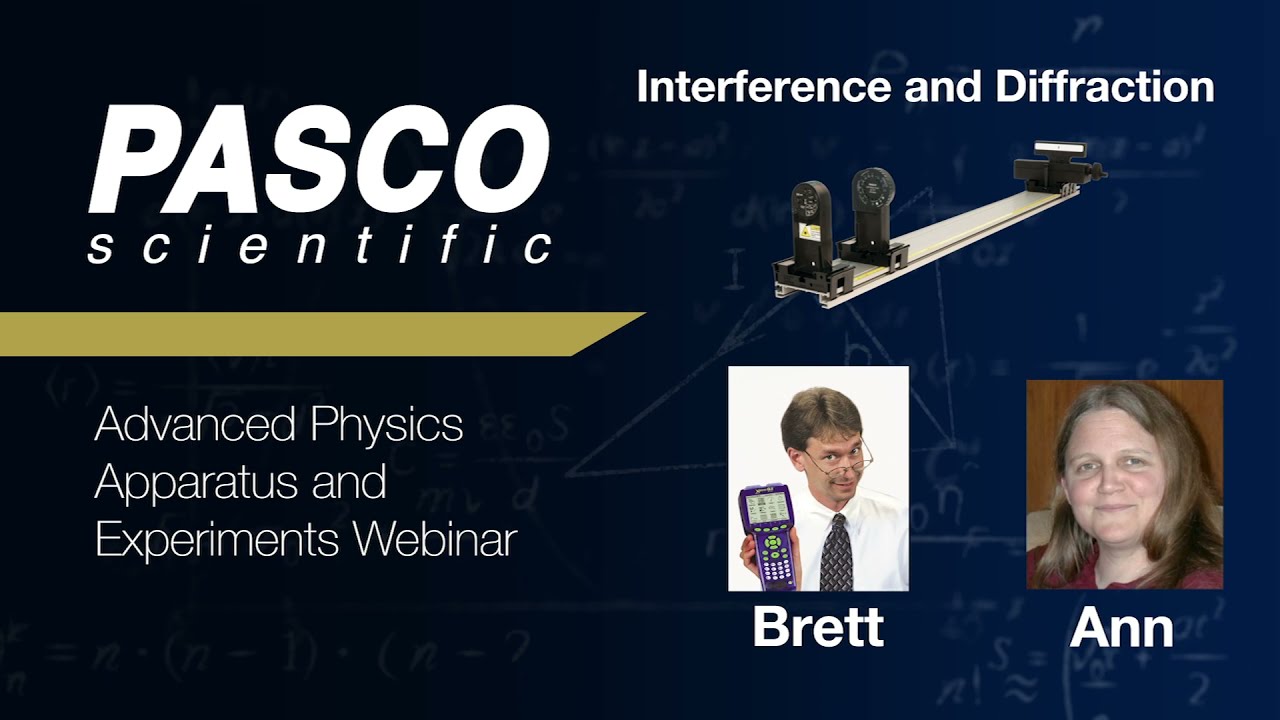 PASCO
scientific

Interference and Diffraction

Advanced Physics Apparatus and Experiments Webinar

Brett

Ann